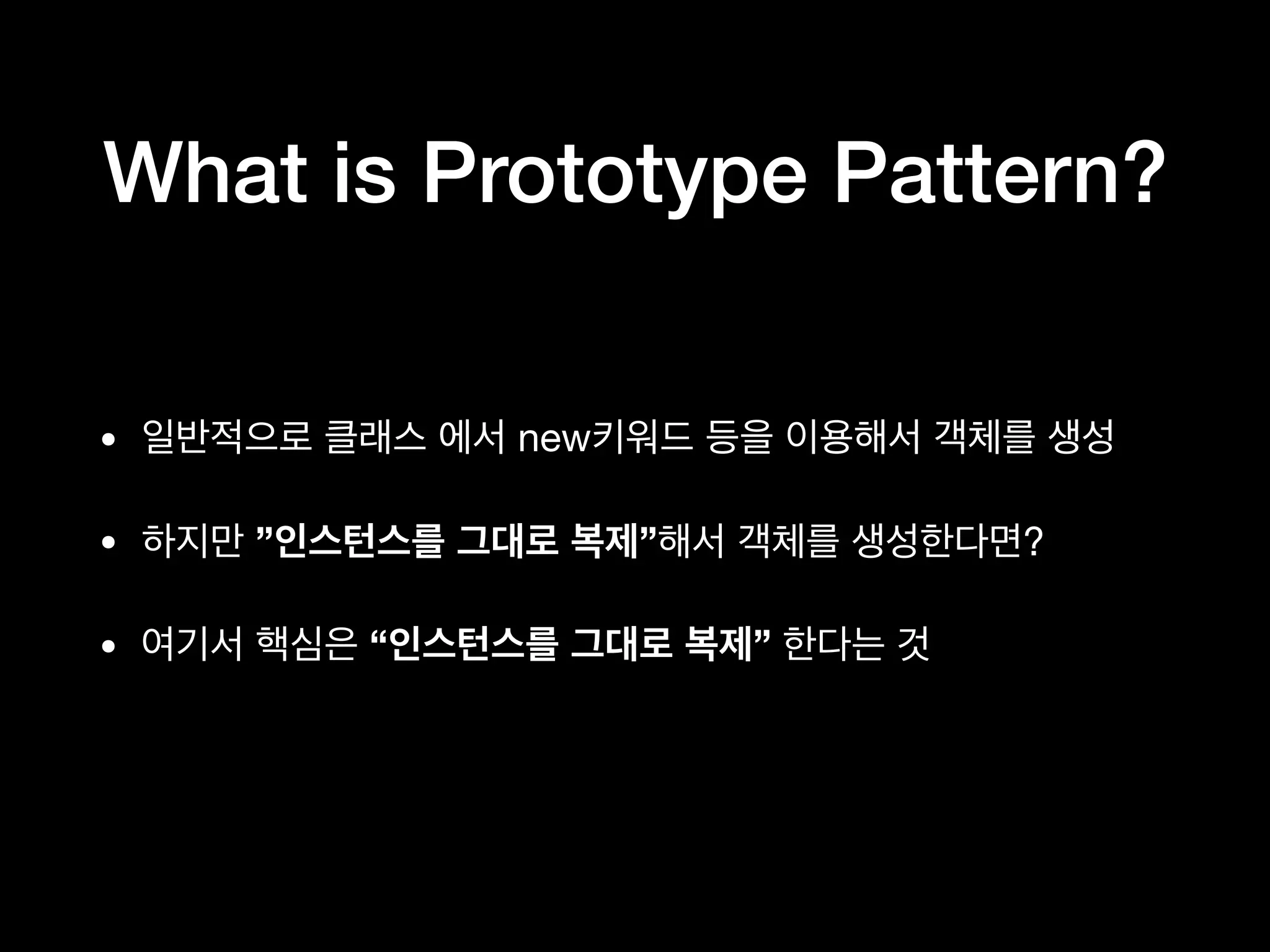 What is Prototype Pattern?

• 일반적으로 클래스 에서 new키워드 등을 이용해서 객체를 생성

• 하지만 ”인스턴스를 그대로 복제”해서 객체를 생성한다면?

• 여기서 핵심은 “인스턴스를 그대로 복제” 한다는 것